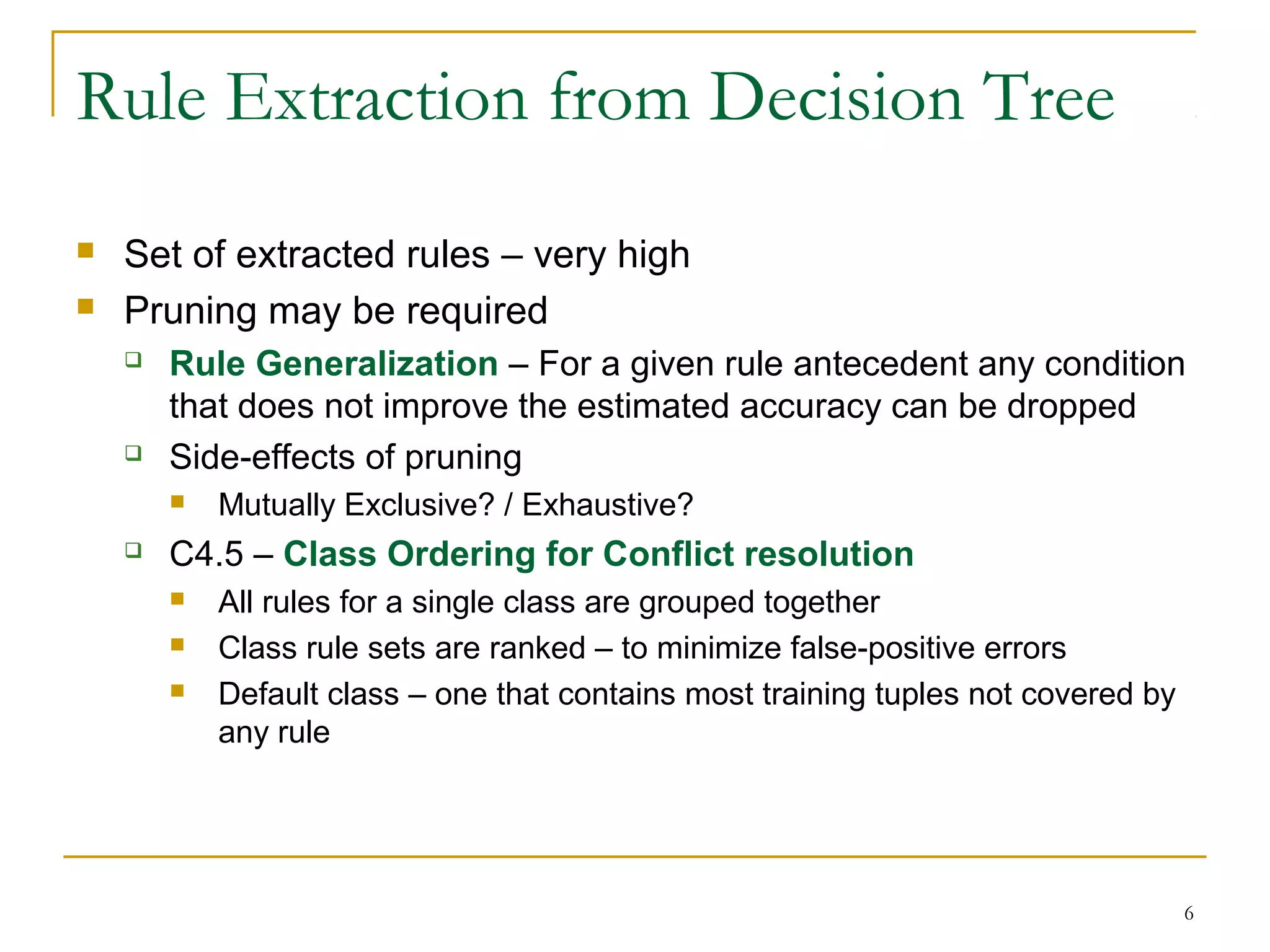 Rule Extraction from Decision Tree

Set of extracted rules – very high

Pruning may be required

Rule Generalization – For a given rule antecedent any condition that does not improve the estimated accuracy can be dropped

Side-effects of pruning

Mutually Exclusive? / Exhaustive?

C4.5 – Class Ordering for Conflict resolution

All rules for a single class are grouped together

Class rule sets are ranked – to minimize false-positive errors

Default class – one that contains most training tuples not covered by any rule

6